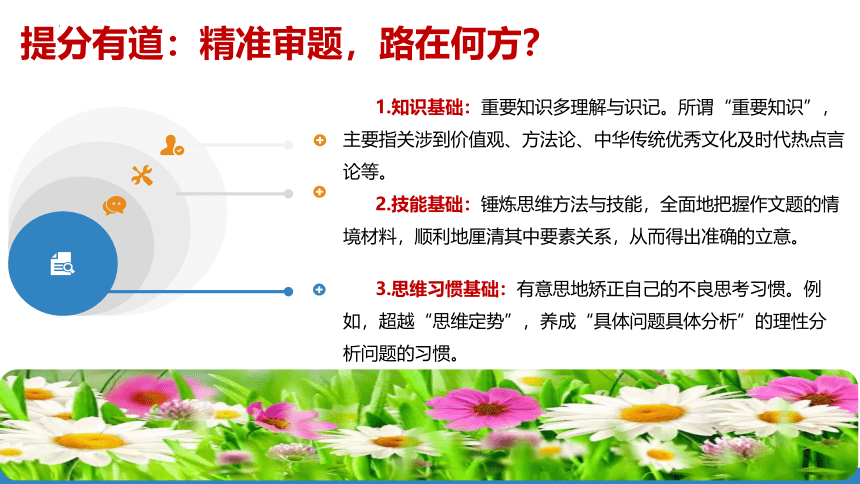 提分有道：精准审题，路在何方？

1.知识基础：重要知识多理解与识记。所谓“重要知识”，主要指关涉到价值观、方法论、中华传统优秀文化及时代热点言论等。

2.技能基础：锤炼思维方法与技能，全面地把握作文题的情境材料，顺利地厘清其中要素关系，从而得出准确的立意。

3.思维习惯基础：有意思地矫正自己的不良思考习惯。例如，超越“思维定势”，养成“具体问题具体分析”的理性分析问题的习惯。